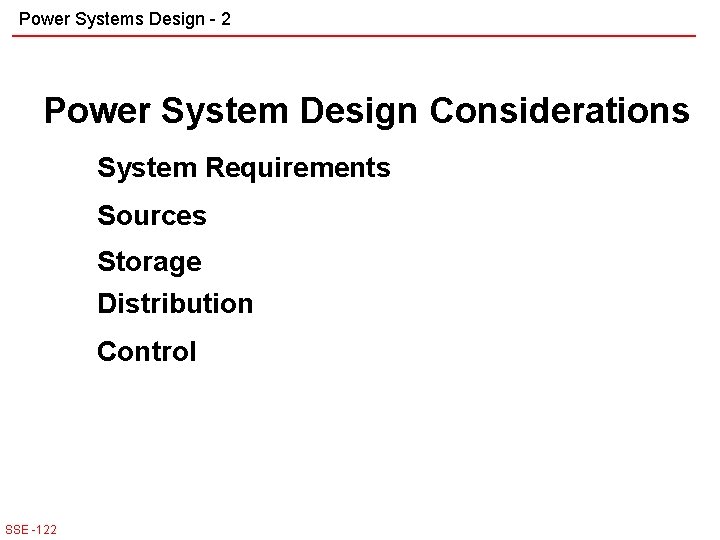 Power Systems Design - 2

Power System Design Considerations

System Requirements

Sources

Storage

Distribution

Control

SSE -122